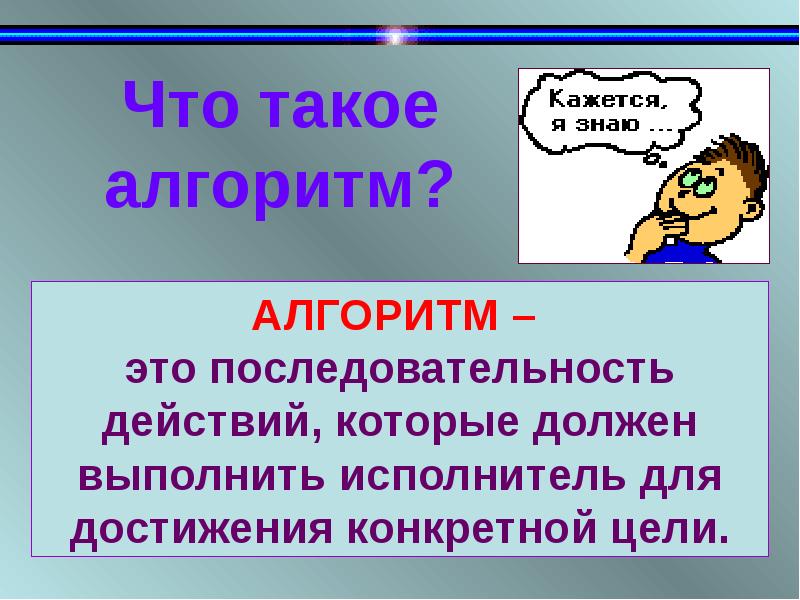 Что такое алгоритм?

Кажется, я знаю ...

АЛГОРИТМ – это последовательность действий, которые должен выполнить исполнитель для достижения конкретной цели.